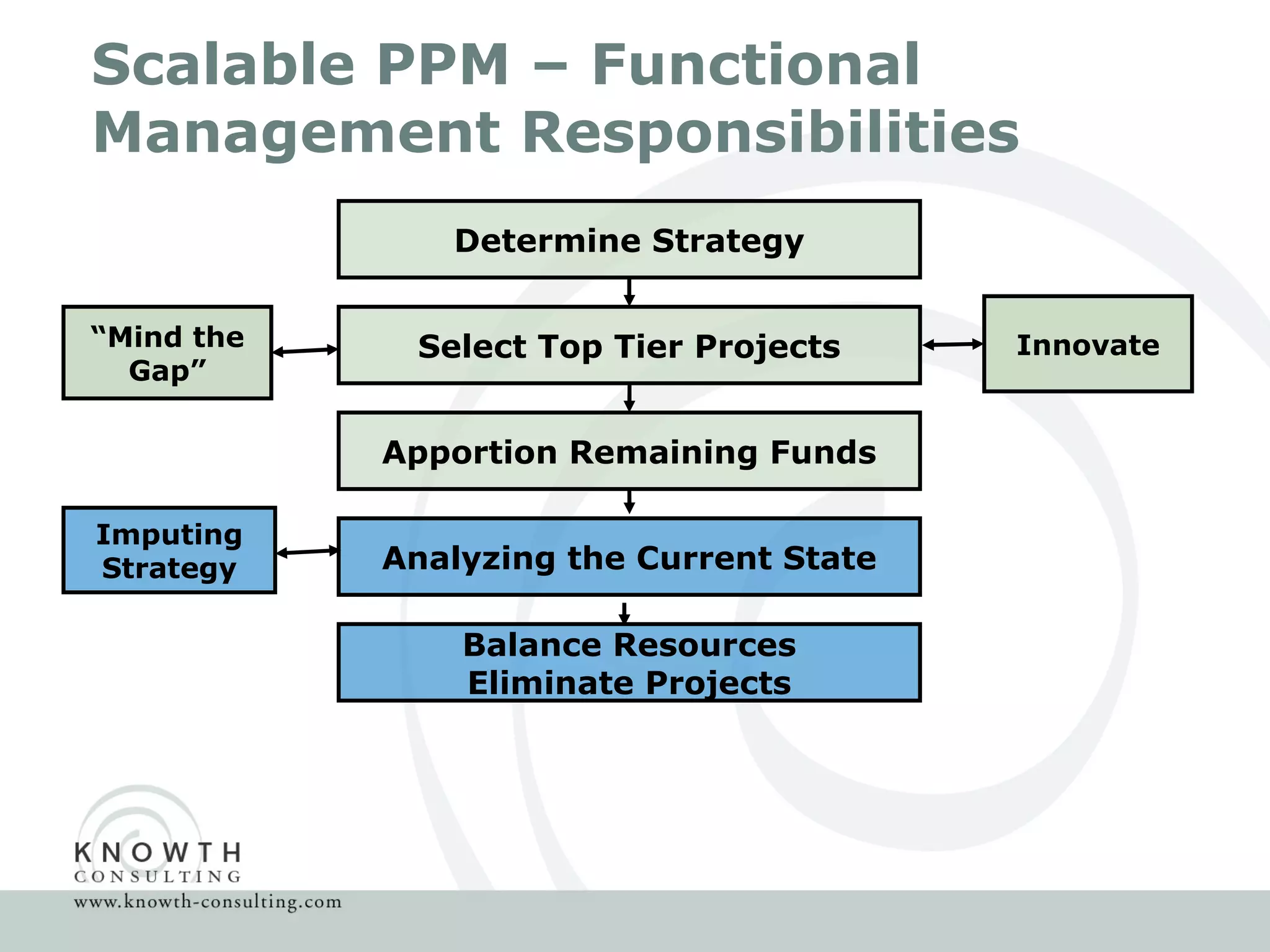 Scalable PPM – Functional Management Responsibilities

Determine Strategy

“Mind the Gap”

Select Top Tier Projects

Innovate

Apportion Remaining Funds

Imputing Strategy

Analyzing the Current State

Balance Resources
Eliminate Projects

KNOWTH
CONSULTING
www.knowth-consulting.com